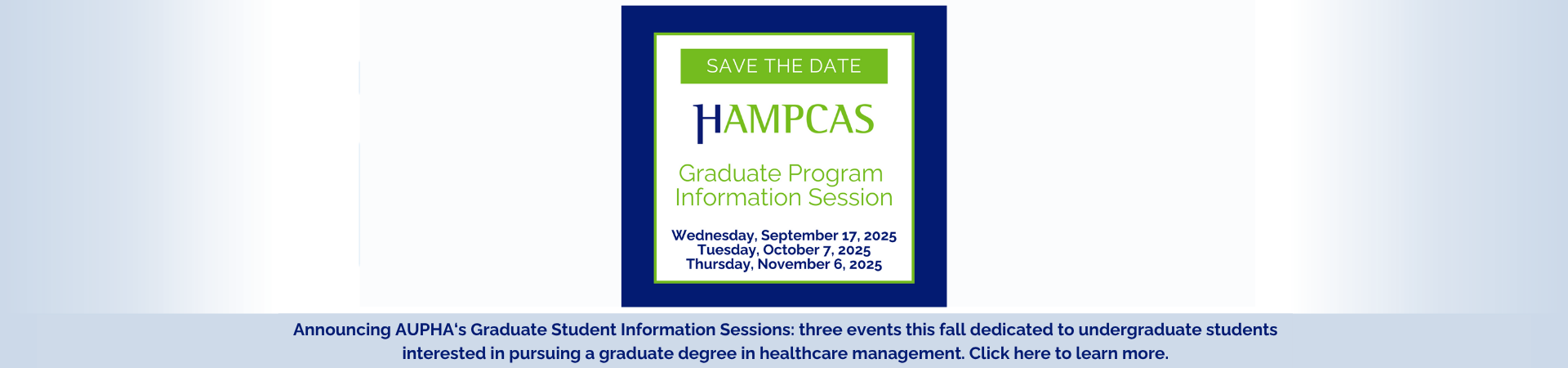 SAVE THE DATE

HAMPCAS

Graduate Program Information Session

Wednesday, September 17, 2025
Tuesday, October 7, 2025
Thursday, November 6, 2025

Announcing AUPHA's Graduate Student Information Sessions: three events this fall dedicated to undergraduate students interested in pursuing a graduate degree in healthcare management. Click here to learn more.